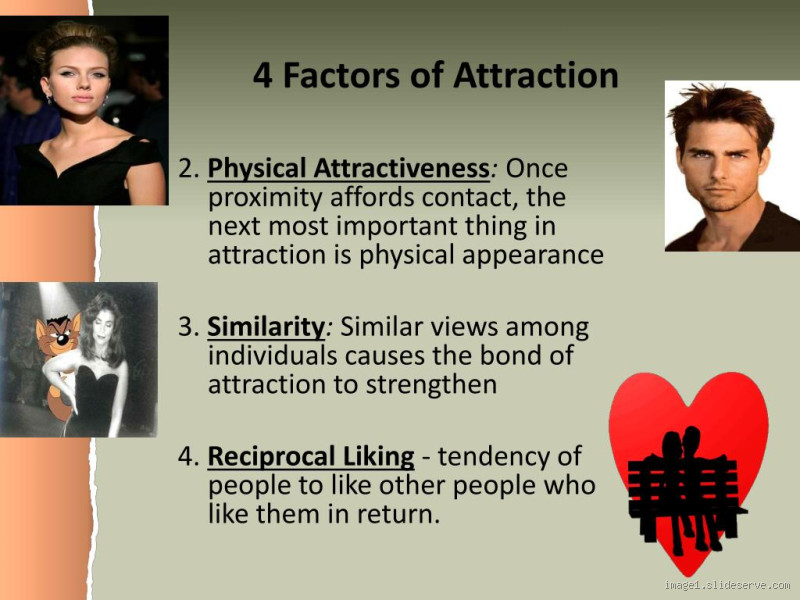 4 Factors of Attraction

2. Physical Attractiveness: Once proximity affords contact, the next most important thing in attraction is physical appearance

3. Similarity: Similar views among individuals causes the bond of attraction to strengthen

4. Reciprocal Liking - tendency of people to like other people who like them in return.

image1.slideserve.com